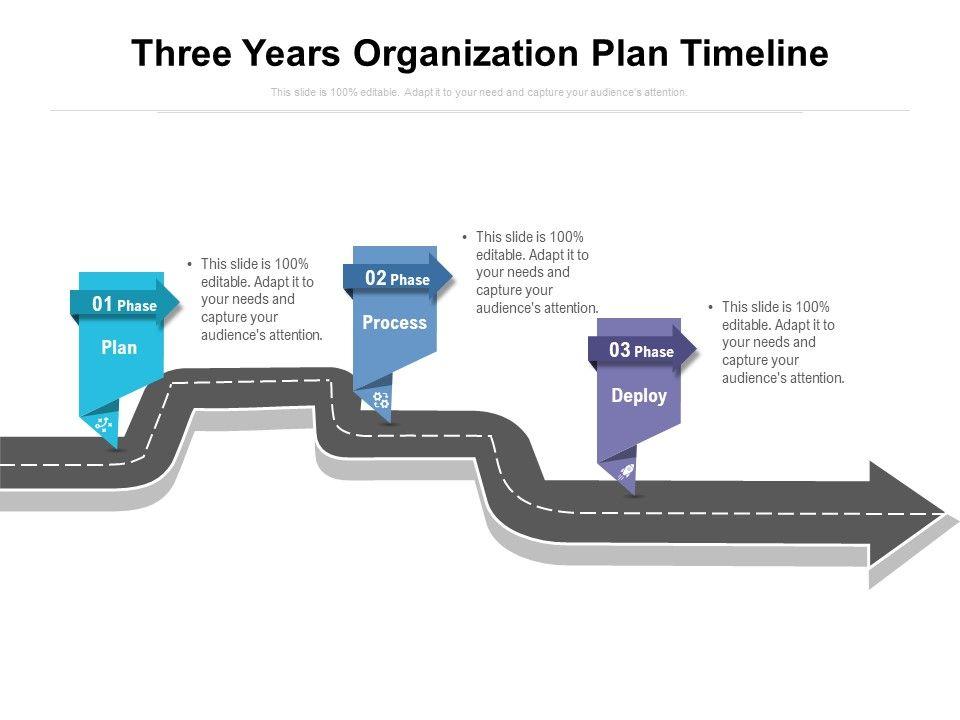 Three Years Organization Plan Timeline

This slide is 100% editable. Adapt it to your need and capture your audience's attention.

01 Phase

Plan

• This slide is 100% editable. Adapt it to your needs and capture your audience's attention.

02 Phase

Process

• This slide is 100% editable. Adapt it to your needs and capture your audience's attention.

03 Phase

Deploy

• This slide is 100% editable. Adapt it to your needs and capture your audience's attention.